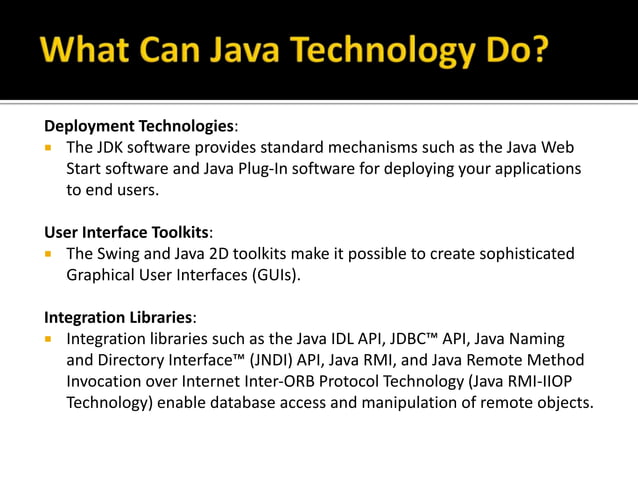 What Can Java Technology Do?

Deployment Technologies:

- The JDK software provides standard mechanisms such as the Java Web Start software and Java Plug-In software for deploying your applications to end users.

User Interface Toolkits:

- The Swing and Java 2D toolkits make it possible to create sophisticated Graphical User Interfaces (GUIs).

Integration Libraries:

- Integration libraries such as the Java IDL API, JDBC™ API, Java Naming and Directory Interface™ (JNDI) API, Java RMI, and Java Remote Method Invocation over Internet Inter-ORB Protocol Technology (Java RMI-IIOP Technology) enable database access and manipulation of remote objects.